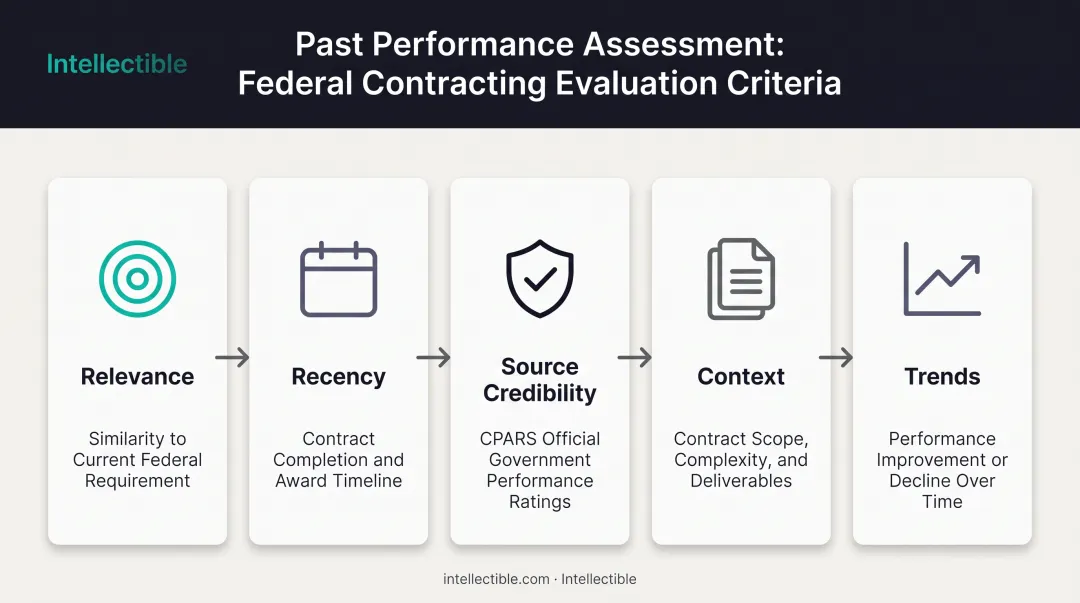 Intellectible

Past Performance Assessment: Federal Contracting Evaluation Criteria

Relevance

Similarity to Current Federal Requirement

Recency

Contract Completion and Award Timeline

Source Credibility

CPARS Official Government Performance Ratings

Context

Contract Scope, Complexity, and Deliverables

Trends

Performance Improvement or Decline Over Time

intellectible.com · Intellectible